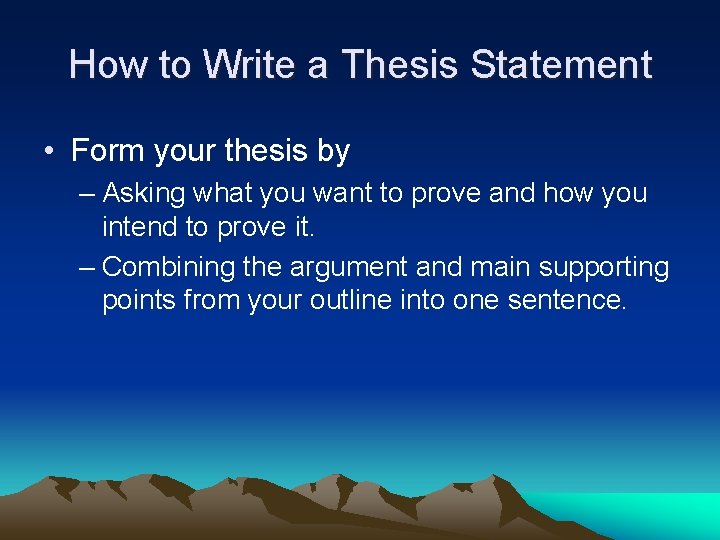 How to Write a Thesis Statement

• Form your thesis by
– Asking what you want to prove and how you intend to prove it.
– Combining the argument and main supporting points from your outline into one sentence.